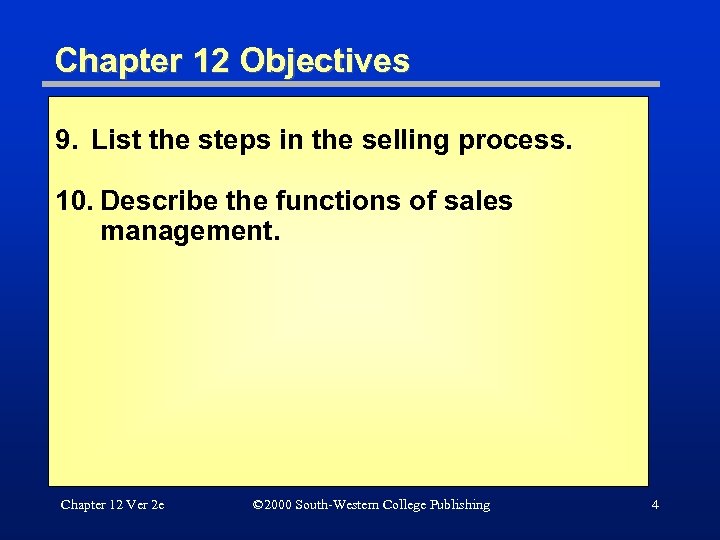 Chapter 12 Objectives

9. List the steps in the selling process.

10. Describe the functions of sales management.

Chapter 12 Ver 2e

©2000 South-Western College Publishing

4